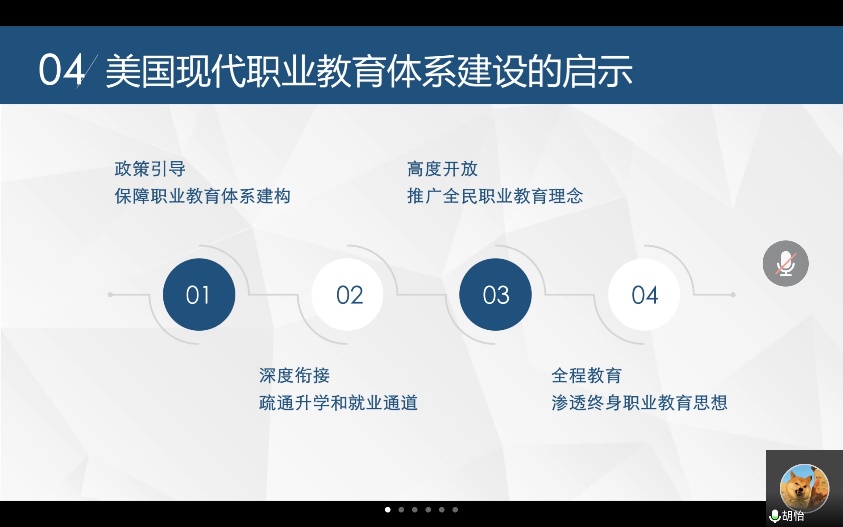 04 美国现代职业教育体系建设的启示

政策引导
保障职业教育体系建构

高度开放
推广全民职业教育理念

01

02

03

04

深度衔接
疏通升学和就业通道

全程教育
渗透终身职业教育思想

胡怡